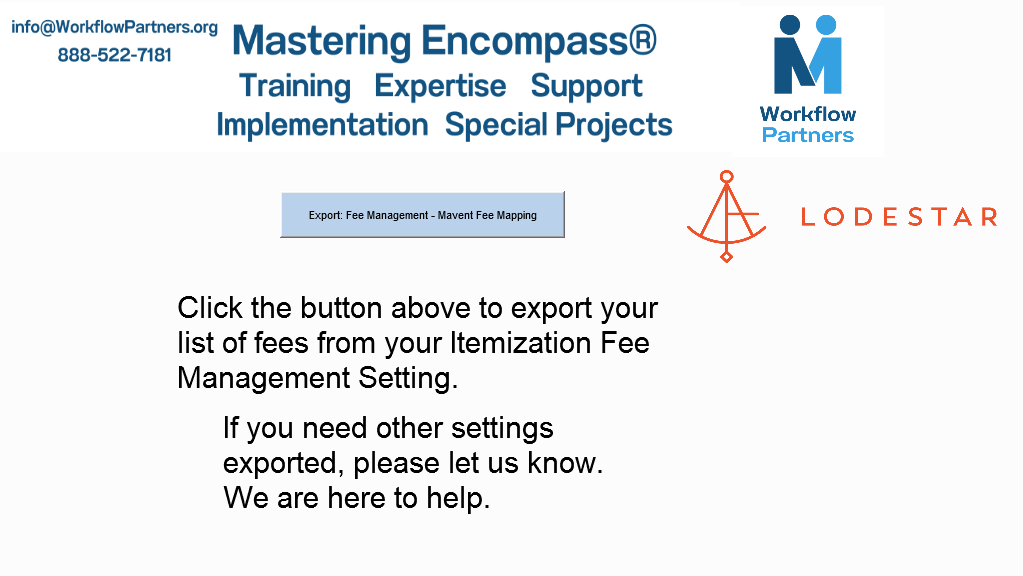 info@WorkflowPartners.org
888-522-7181

Mastering Encompass®
Training Expertise Support
Implementation Special Projects

Workflow Partners

Export: Fee Management - Mavent Fee Mapping

LODESTAR

Click the button above to export your list of fees from your Itemization Fee Management Setting.

If you need other settings exported, please let us know. We are here to help.